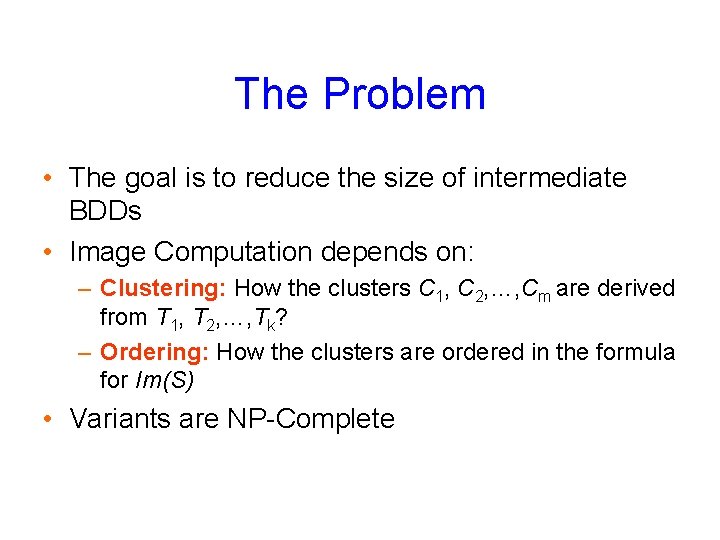 The Problem

• The goal is to reduce the size of intermediate BDDs

• Image Computation depends on:

– Clustering: How the clusters $C_1, C_2, \ldots, C_m$ are derived from $T_1, T_2, \ldots, T_k$?

– Ordering: How the clusters are ordered in the formula for $Im(S)$

• Variants are NP-Complete